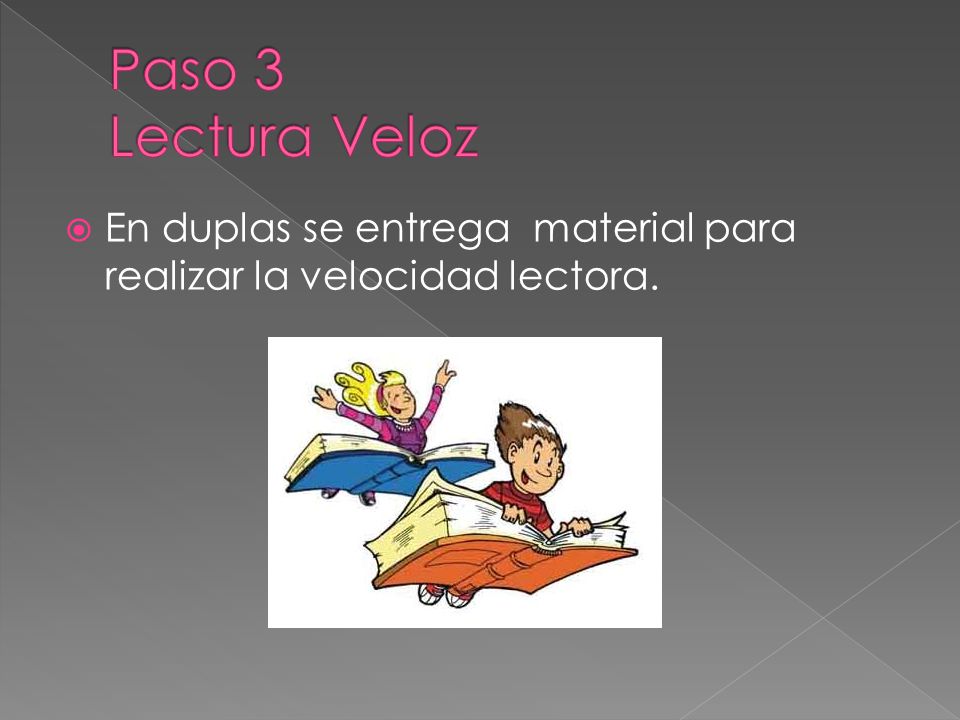 Paso 3
Lectura Veloz

En duplas se entrega  material para realizar la velocidad lectora.